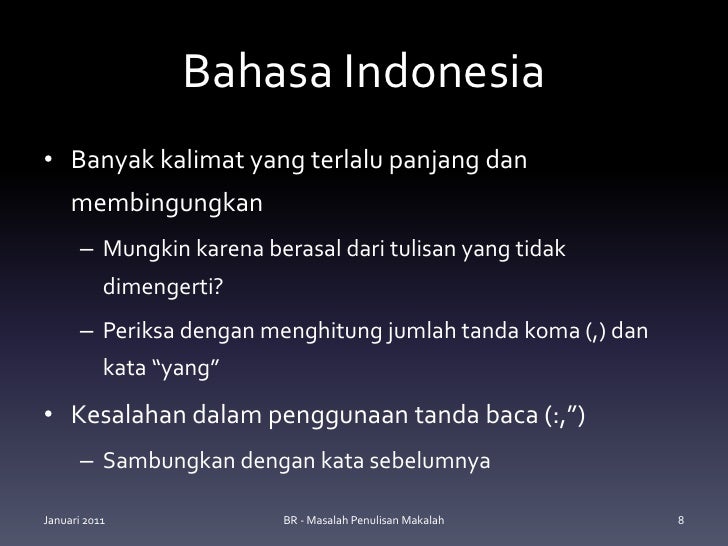 Bahasa Indonesia

• Banyak kalimat yang terlalu panjang dan membingungkan
– Mungkin karena berasal dari tulisan yang tidak dimengerti?
– Periksa dengan menghitung jumlah tanda koma (,) dan kata “yang”

• Kesalahan dalam penggunaan tanda baca (:,”)
– Sambungkan dengan kata sebelumnya

Januari 2011 BR - Masalah Penulisan Makalah 8